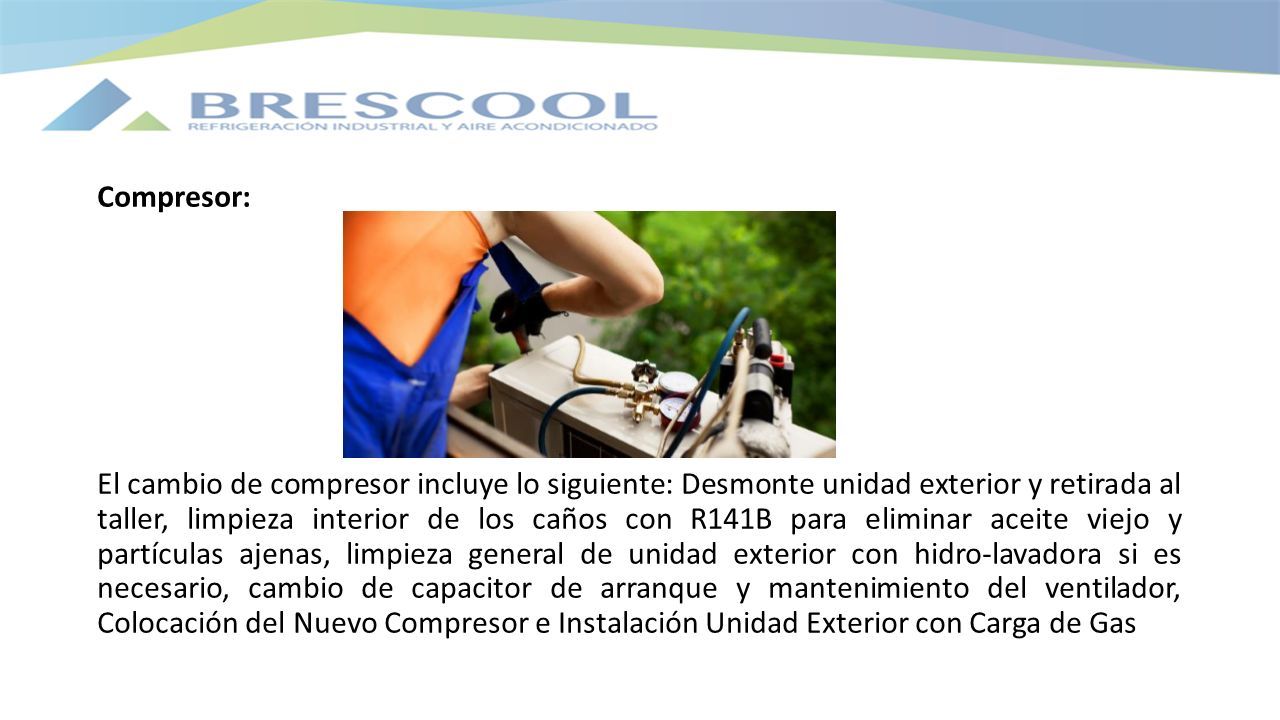 BRESCOOL
REFRIGERACIÓN INDUSTRIAL Y AIRE ACONDICIONADO

Compresor:

El cambio de compresor incluye lo siguiente: Desmonte unidad exterior y retirada al taller, limpieza interior de los caños con R141B para eliminar aceite viejo y partículas ajenas, limpieza general de unidad exterior con hidro-lavadora si es necesario, cambio de capacitor de arranque y mantenimiento del ventilador, Colocación del Nuevo Compresor e Instalación Unidad Exterior con Carga de Gas